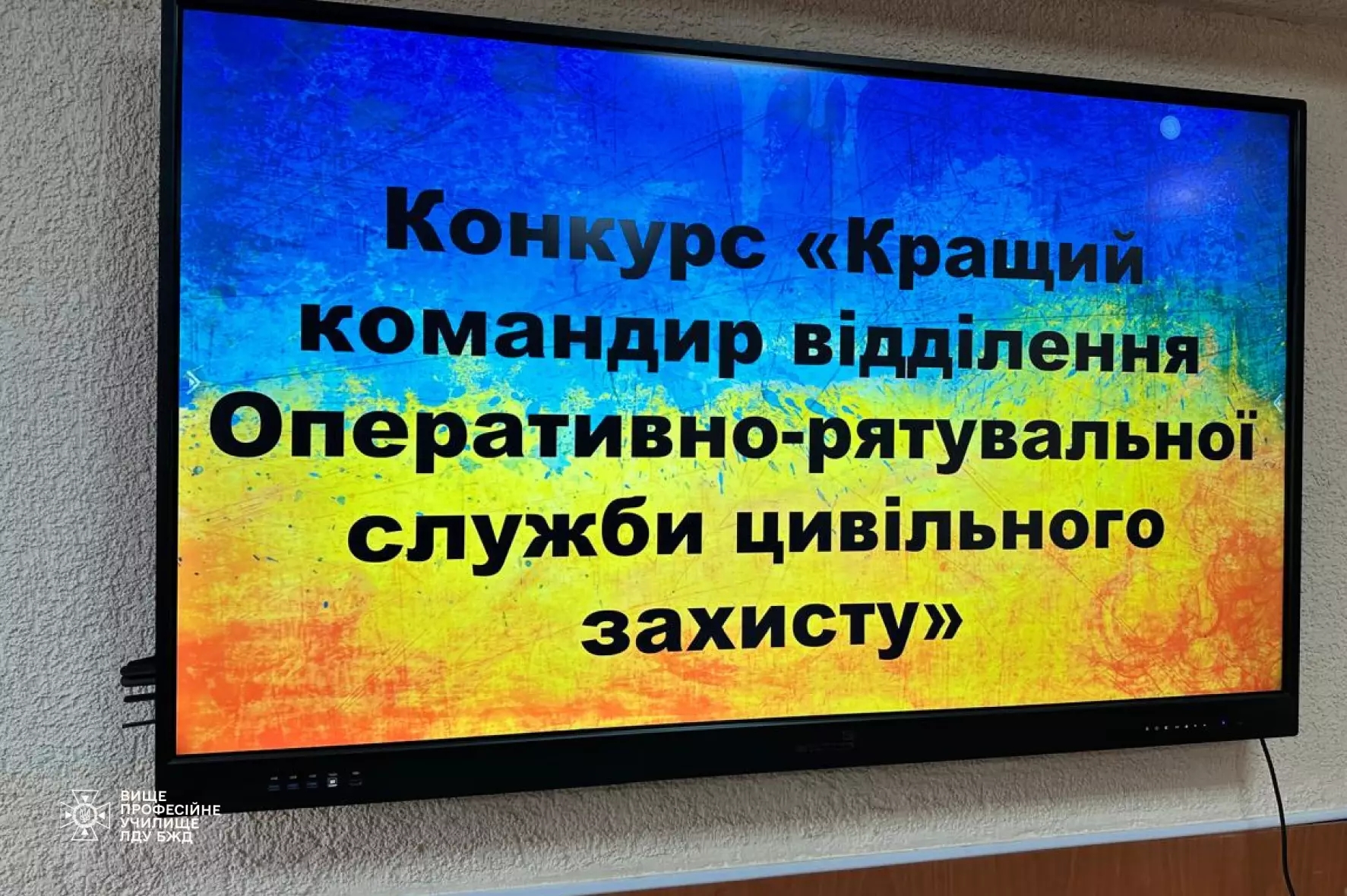 Конкурс «Кращий командир відділення Оперативно-рятувальної служби цивільного захисту»

ВИЩЕ ПРОФЕСІЙНЕ УЧИЛИЩЕ ЛДУ БЖД